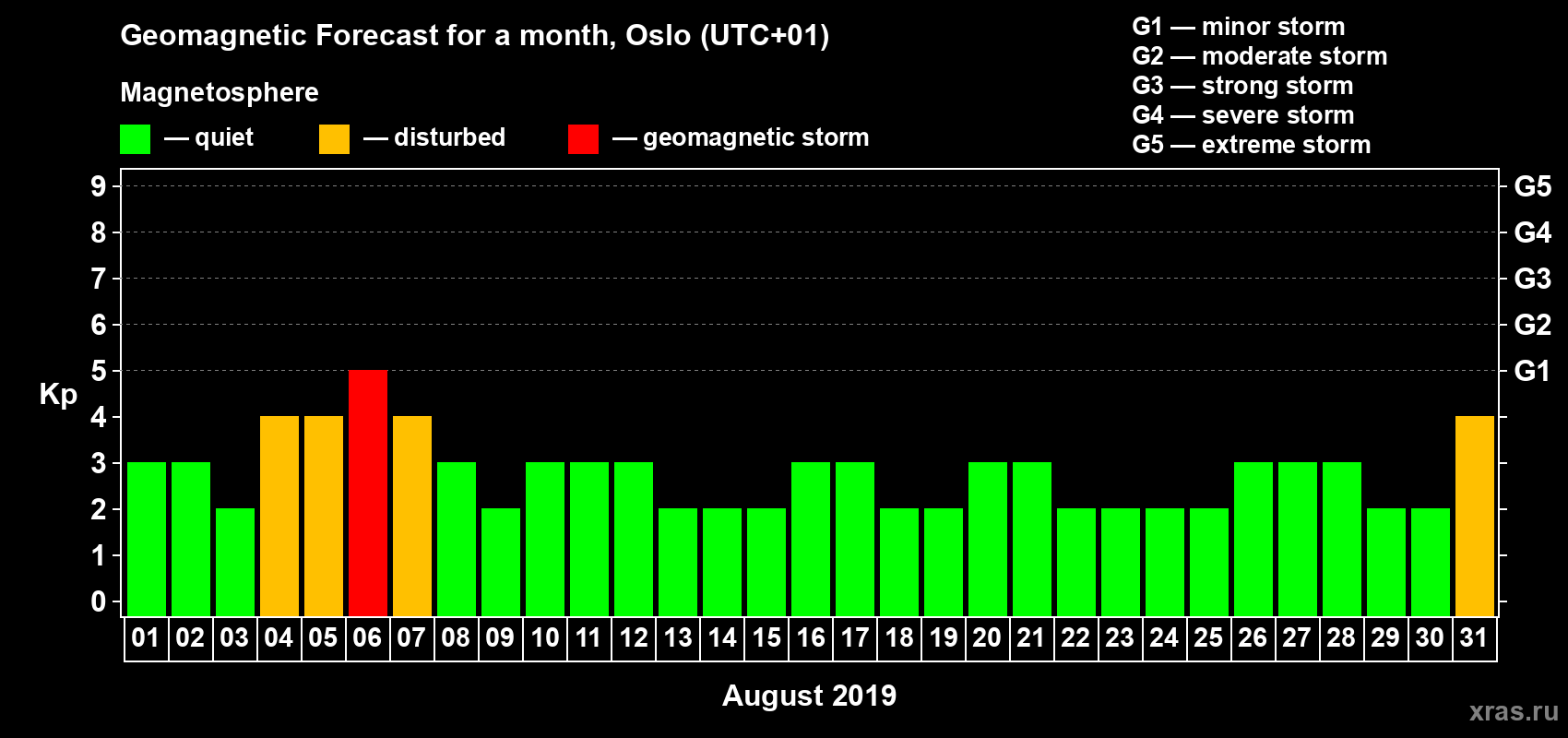 Geomagnetic Forecast for a month, Oslo (UTC+01)

Magnetosphere

— quiet — disturbed — geomagnetic storm

G1 — minor storm
G2 — moderate storm
G3 — strong storm
G4 — severe storm
G5 — extreme storm

Kp

9 8 7 6 5 4 3 2 1 0

G5 G4 G3 G2 G1

01 02 03 04 05 06 07 08 09 10 11 12 13 14 15 16 17 18 19 20 21 22 23 24 25 26 27 28 29 30 31

August 2019

xras.ru